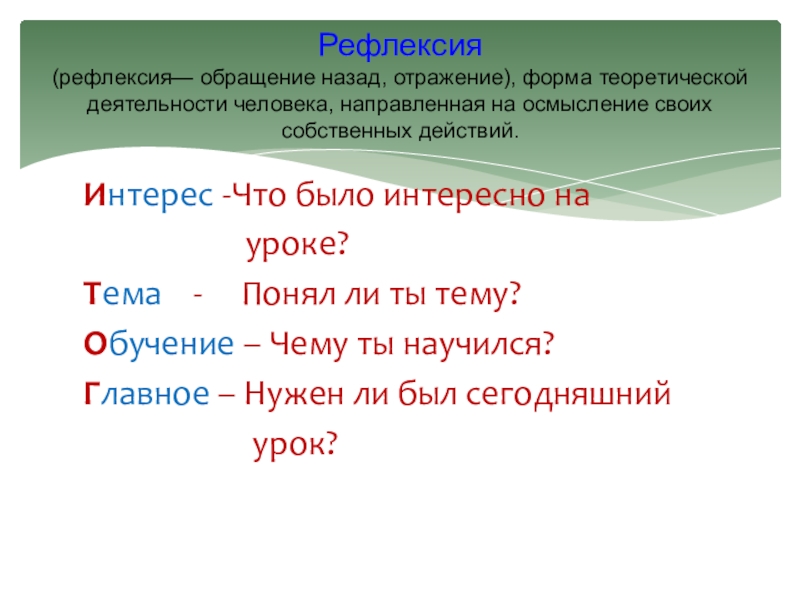 Рефлексия
(рефлексия— обращение назад, отражение), форма теоретической деятельности человека, направленная на осмысление своих собственных действий.

Интерес -Что было интересно на уроке?
Тема - Понял ли ты тему?
Обучение – Чему ты научился?
Главное – Нужен ли был сегодняшний урок?